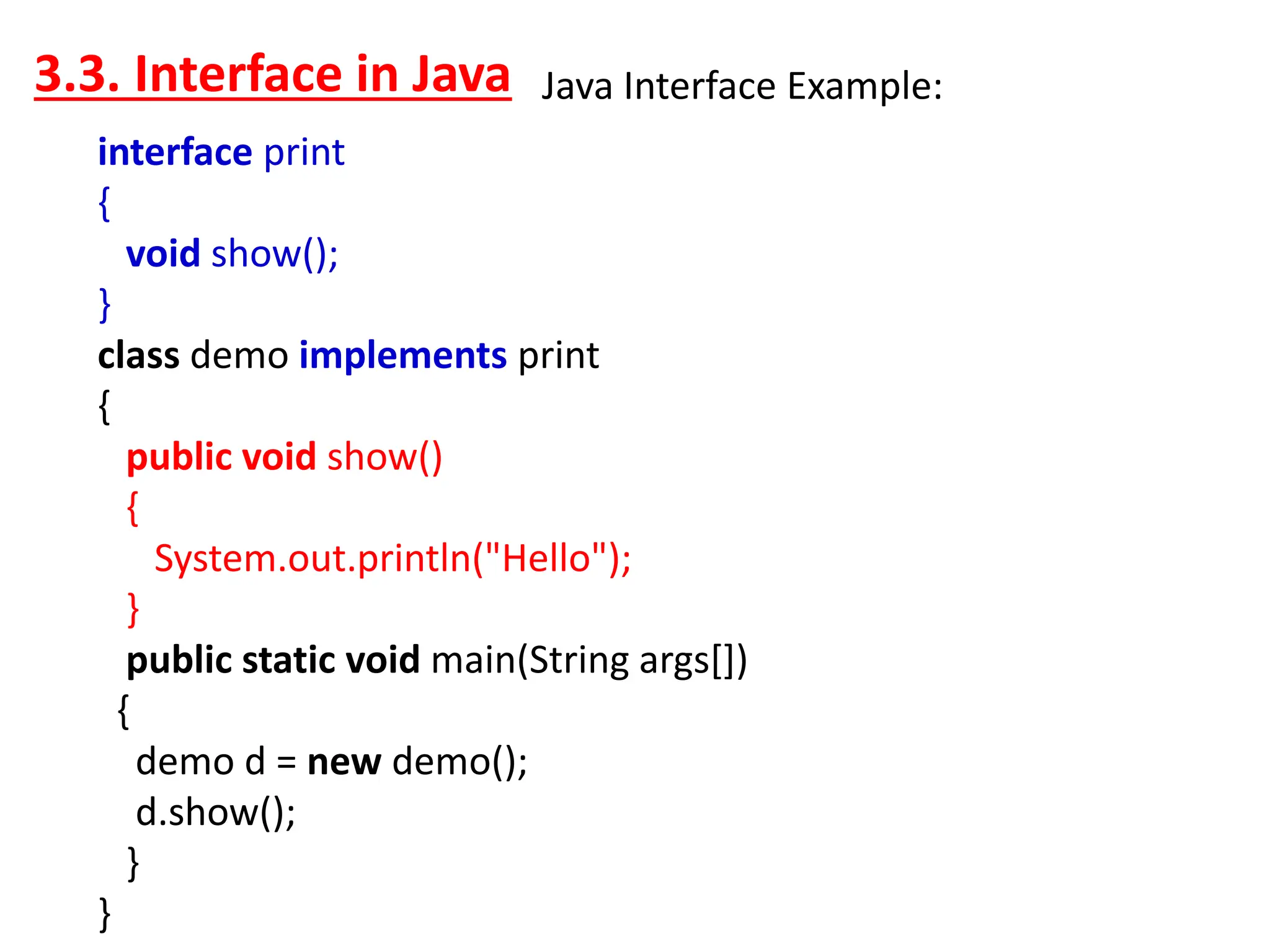 3.3. Interface in Java Java Interface Example:

interface print
{
void show();
}
class demo implements print
{
public void show()
{
System.out.println("Hello");
}
public static void main(String args[])
{
demo d = new demo();
d.show();
}
}